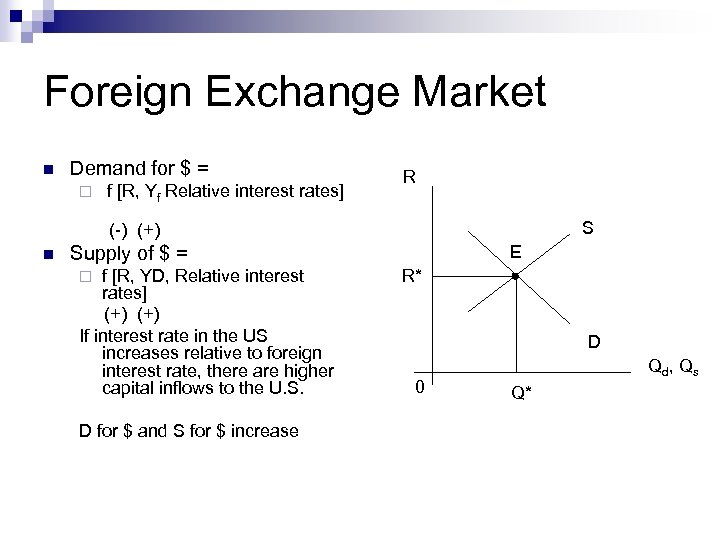 Foreign Exchange Market

Demand for \$ =

f [R, $Y_f$ Relative interest rates]

(-) (+)

Supply of \$ =

f [R, YD, Relative interest rates]

(+) (+)

If interest rate in the US increases relative to foreign interest rate, there are higher capital inflows to the U.S.

D for \$ and S for \$ increase

R

S

E

R*

D

$Q_d$, $Q_s$

0

Q*